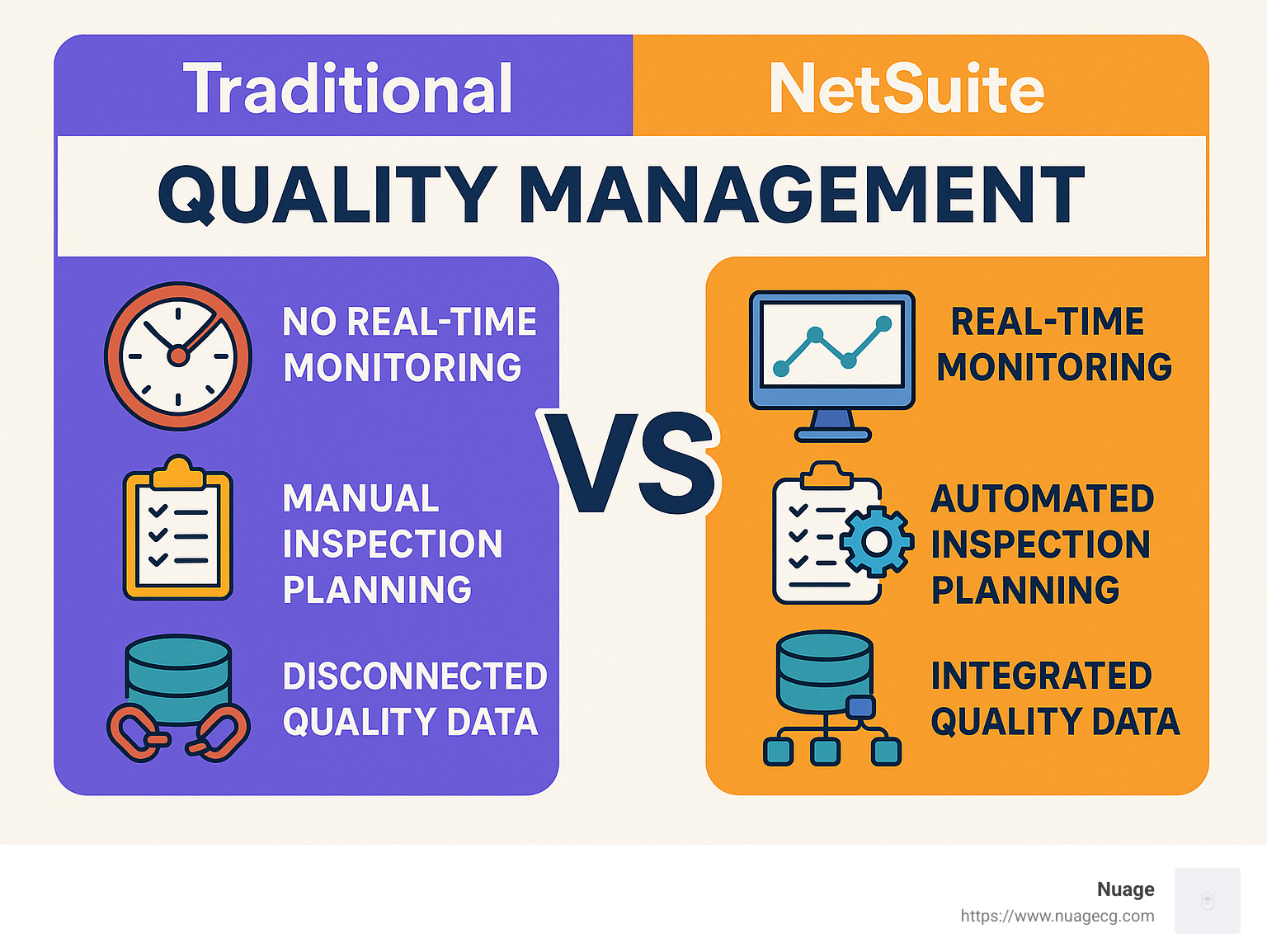 Traditional

NetSuite

QUALITY MANAGEMENT

NO REAL-TIME MONITORING

MANUAL INSPECTION PLANNING

DISCONNECTED QUALITY DATA

VS

REAL-TIME MONITORING

AUTOMATED INSPECTION PLANNING

INTEGRATED QUALITY DATA

Nuage
https://www.nuagecg.com